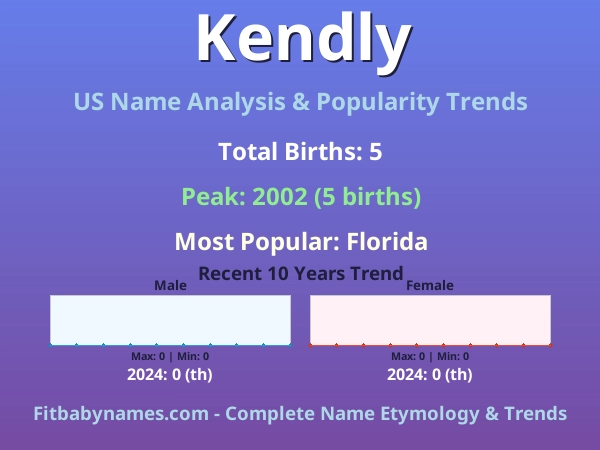 Kendly

US Name Analysis & Popularity Trends

Total Births: 5

Peak: 2002 (5 births)

Most Popular: Florida

Recent 10 Years Trend

Male

Max: 0 | Min: 0

2024: 0 (th)

Female

Max: 0 | Min: 0

2024: 0 (th)

Fitbabynames.com - Complete Name Etymology & Trends